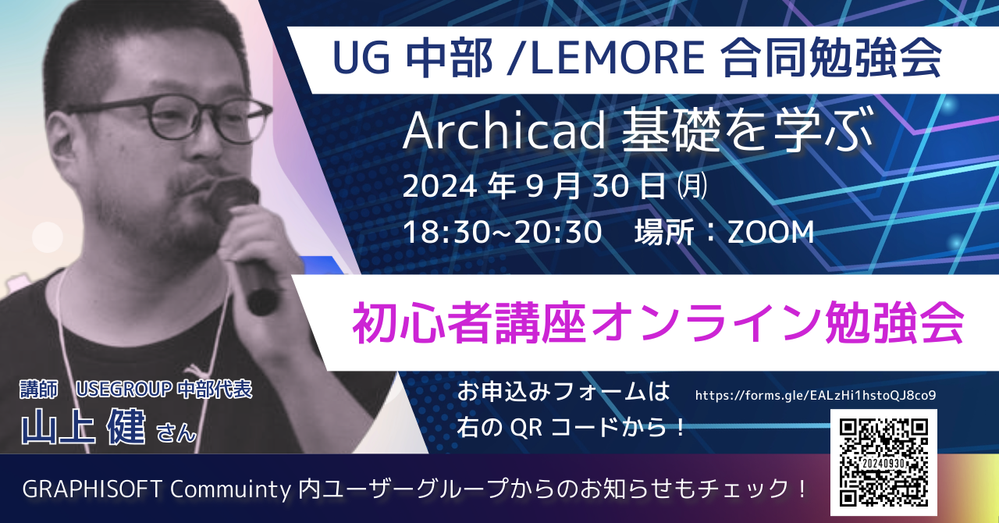 UG 中部 /LEMORE 合同勉強会

Archicad 基礎を学ぶ

2024 年 9 月 30 日 (月)

18:30~20:30　場所：ZOOM

初心者講座オンライン勉強会

講師　USEGROUP 中部代表

山上 健 さん

お申込みフォームは
右の QR コードから！

https://forms.gle/EALzHi1hstoQJ8co9

20240930

GRAPHISOFT Commuinty 内ユーザーグループからのお知らせもチェック！